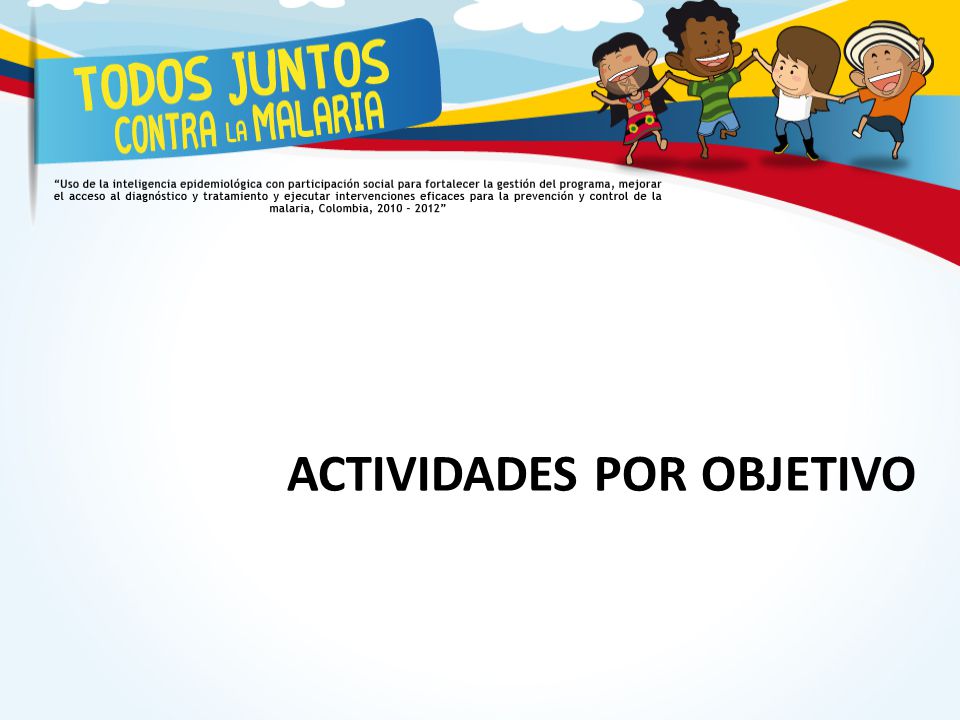 TODOS JUNTOS CONTRA LA MALARIA

"Uso de la inteligencia epidemiológica con participación social para fortalecer la gestión del programa, mejorar el acceso al diagnóstico y tratamiento y ejecutar intervenciones eficaces para la prevención y control de la malaria, Colombia, 2010 - 2012"

ACTIVIDADES POR OBJETIVO